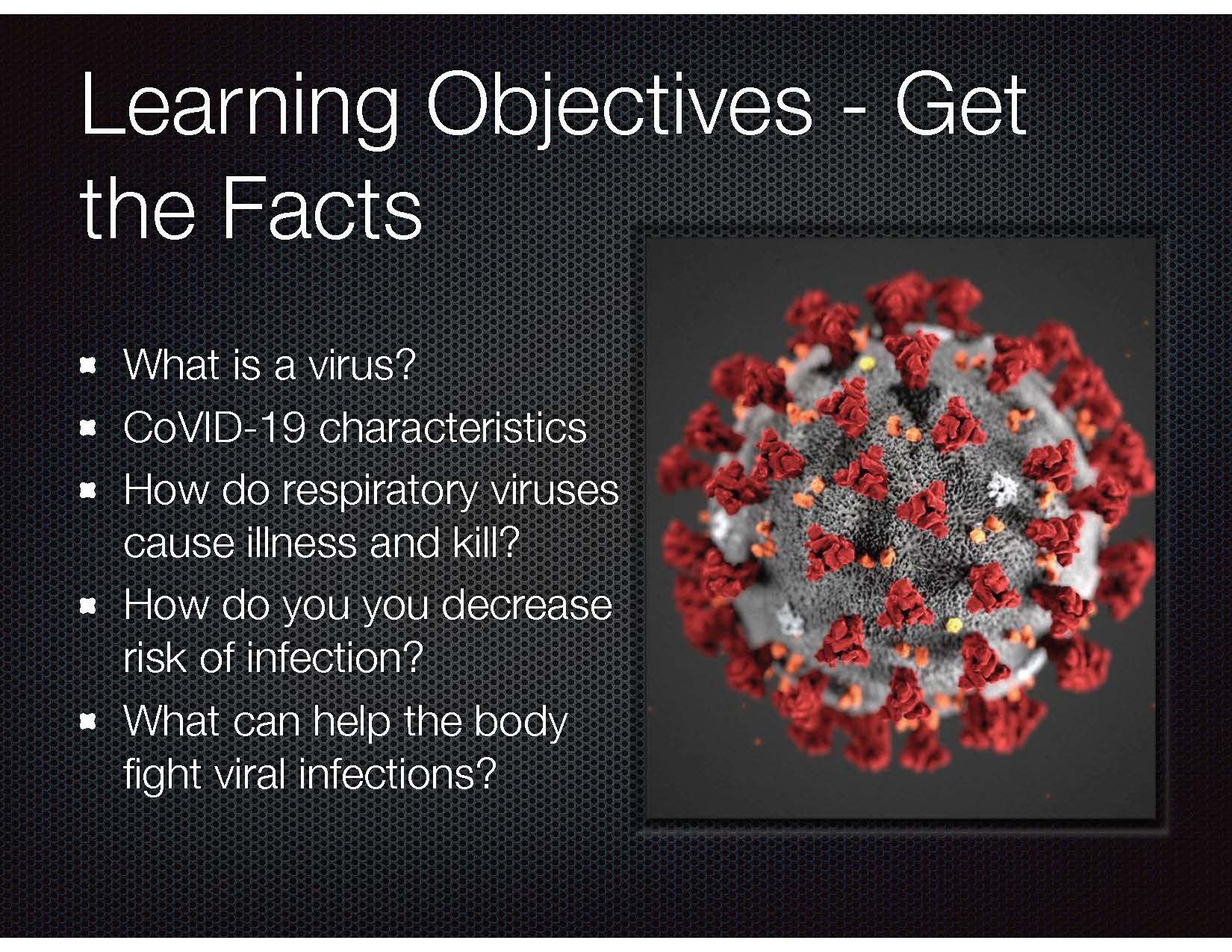 Learning Objectives - Get the Facts

- What is a virus?
- CoVID-19 characteristics
- How do respiratory viruses cause illness and kill?
- How do you you decrease risk of infection?
- What can help the body fight viral infections?